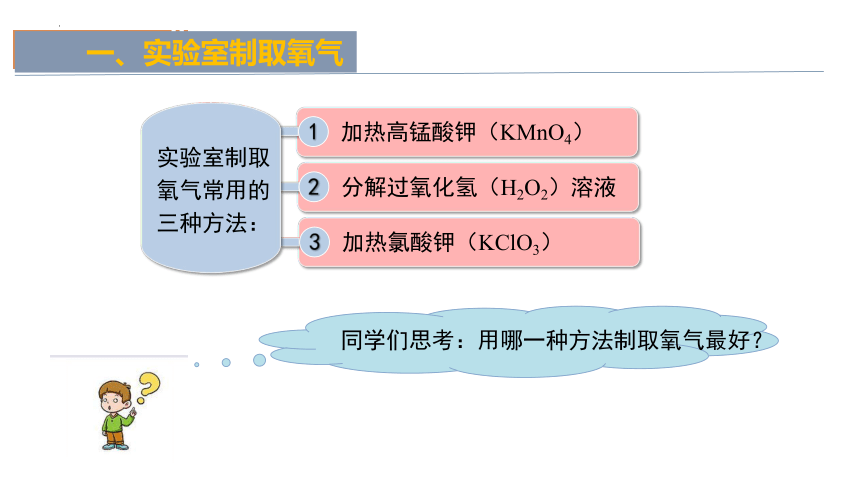 一、实验室制取氧气

实验室制取氧气常用的三种方法：

1 加热高锰酸钾（$KMnO_4$）

2 分解过氧化氢（$H_2O_2$）溶液

3 加热氯酸钾（$KClO_3$）

同学们思考：用哪一种方法制取氧气最好？